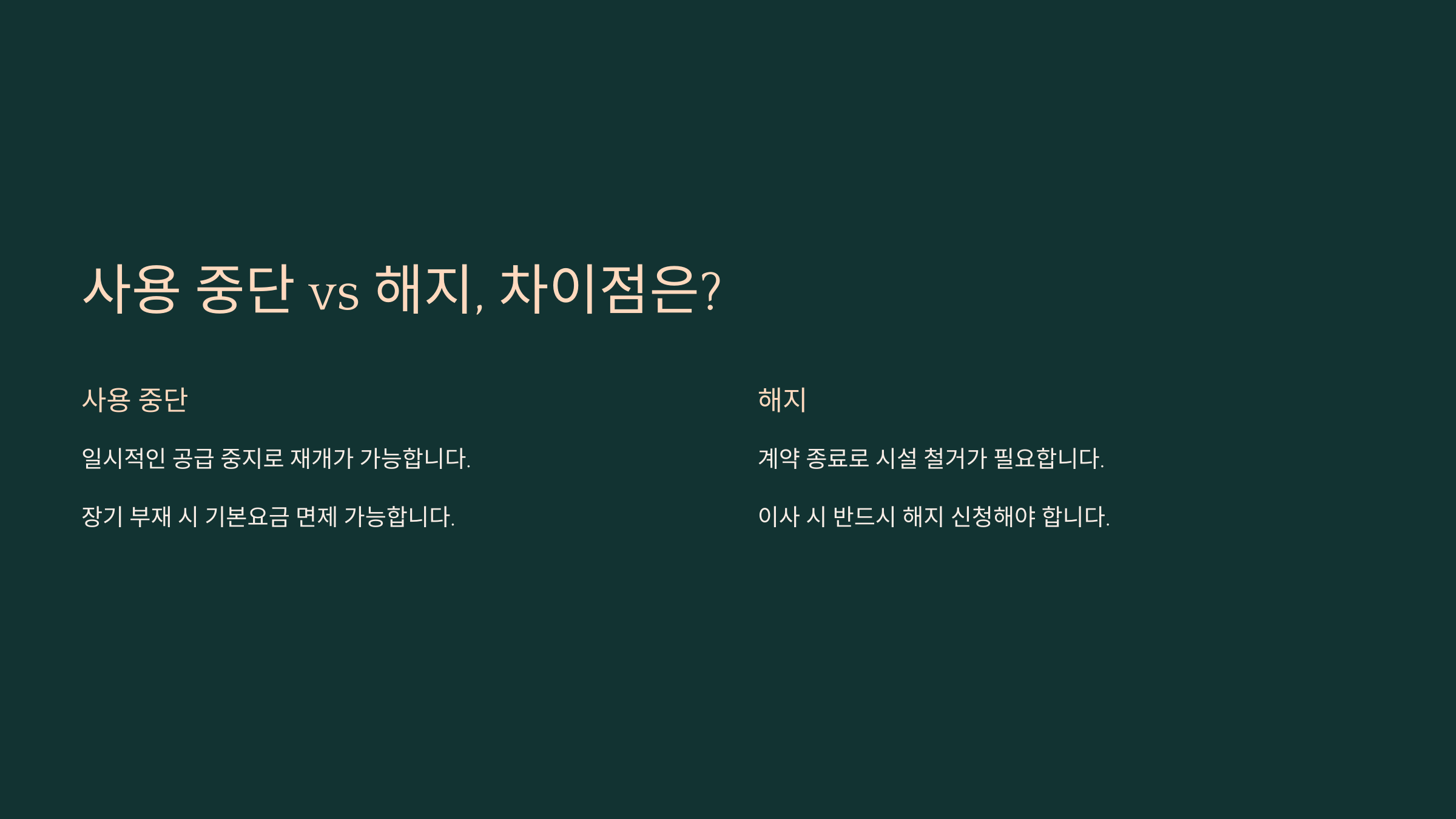 사용 중단 vs 해지, 차이점은?

사용 중단

일시적인 공급 중지로 재개가 가능합니다.

장기 부재 시 기본요금 면제 가능합니다.

해지

계약 종료로 시설 철거가 필요합니다.

이사 시 반드시 해지 신청해야 합니다.